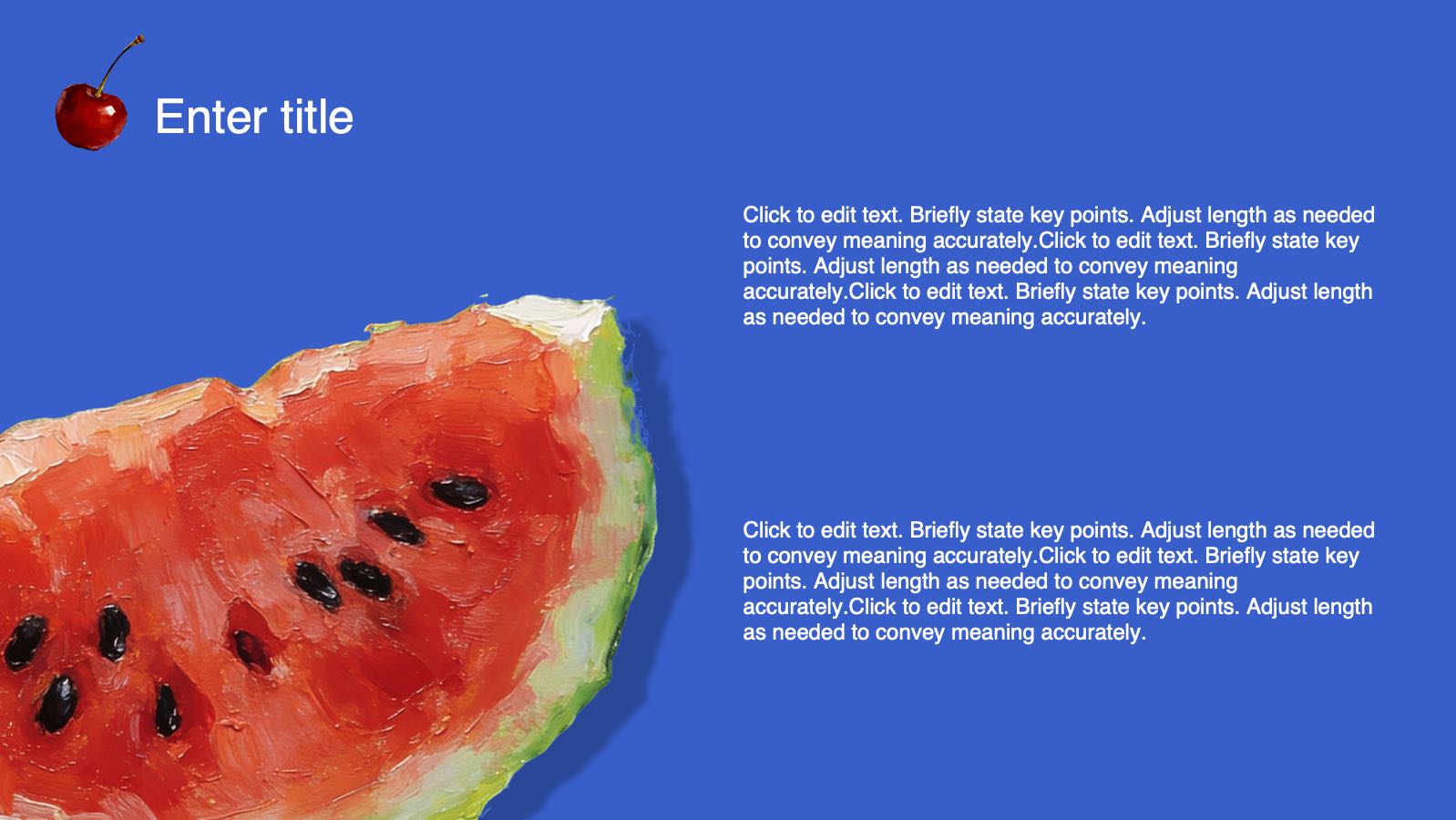 Enter title

Click to edit text. Briefly state key points. Adjust length as needed to convey meaning accurately.Click to edit text. Briefly state key points. Adjust length as needed to convey meaning accurately.Click to edit text. Briefly state key points. Adjust length as needed to convey meaning accurately.

Click to edit text. Briefly state key points. Adjust length as needed to convey meaning accurately.Click to edit text. Briefly state key points. Adjust length as needed to convey meaning accurately.Click to edit text. Briefly state key points. Adjust length as needed to convey meaning accurately.